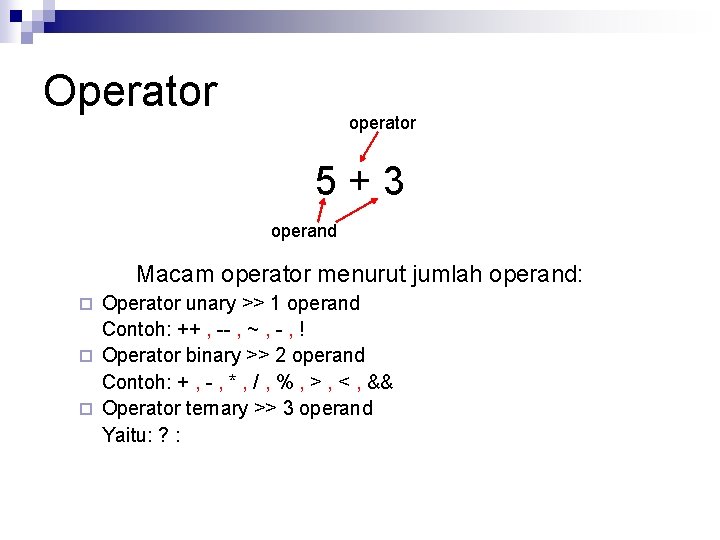 Operator

operator

5 + 3

operand

Macam operator menurut jumlah operand:

Operator unary >> 1 operand
Contoh: ++ , -- , ~ , - , !

Operator binary >> 2 operand
Contoh: + , - , * , / , % , > , < , &&

Operator ternary >> 3 operand
Yaitu: ? :